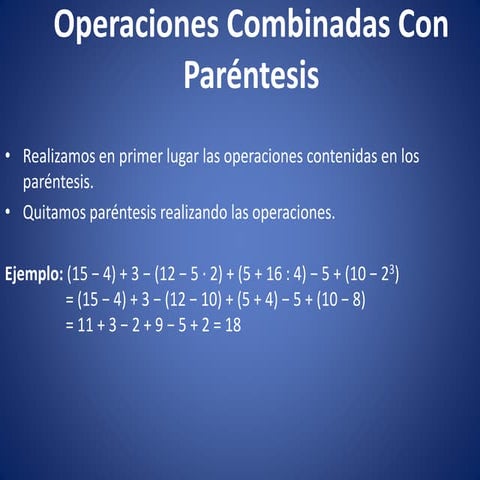 Operaciones Combinadas Con Paréntesis

• Realizamos en primer lugar las operaciones contenidas en los paréntesis.

• Quitamos paréntesis realizando las operaciones.

Ejemplo: $(15 - 4) + 3 - (12 - 5 \cdot 2) + (5 + 16 : 4) - 5 + (10 - 2^3)$
$= (15 - 4) + 3 - (12 - 10) + (5 + 4) - 5 + (10 - 8)$
$= 11 + 3 - 2 + 9 - 5 + 2 = 18$